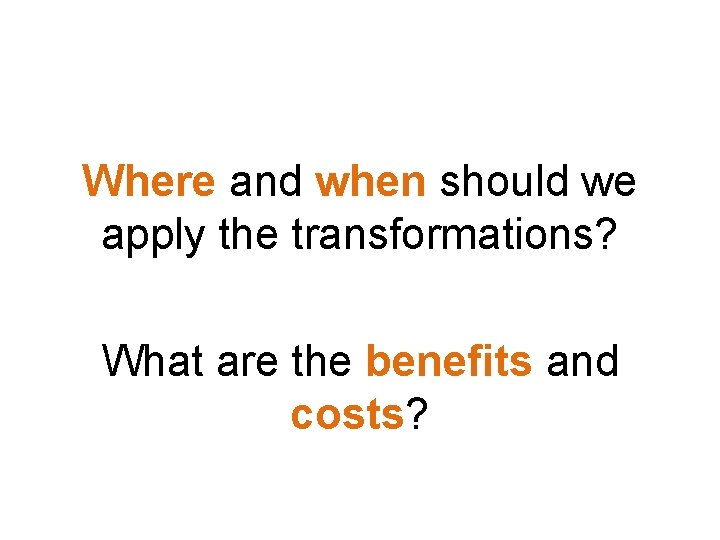 Where and when should we apply the transformations?

What are the benefits and costs?